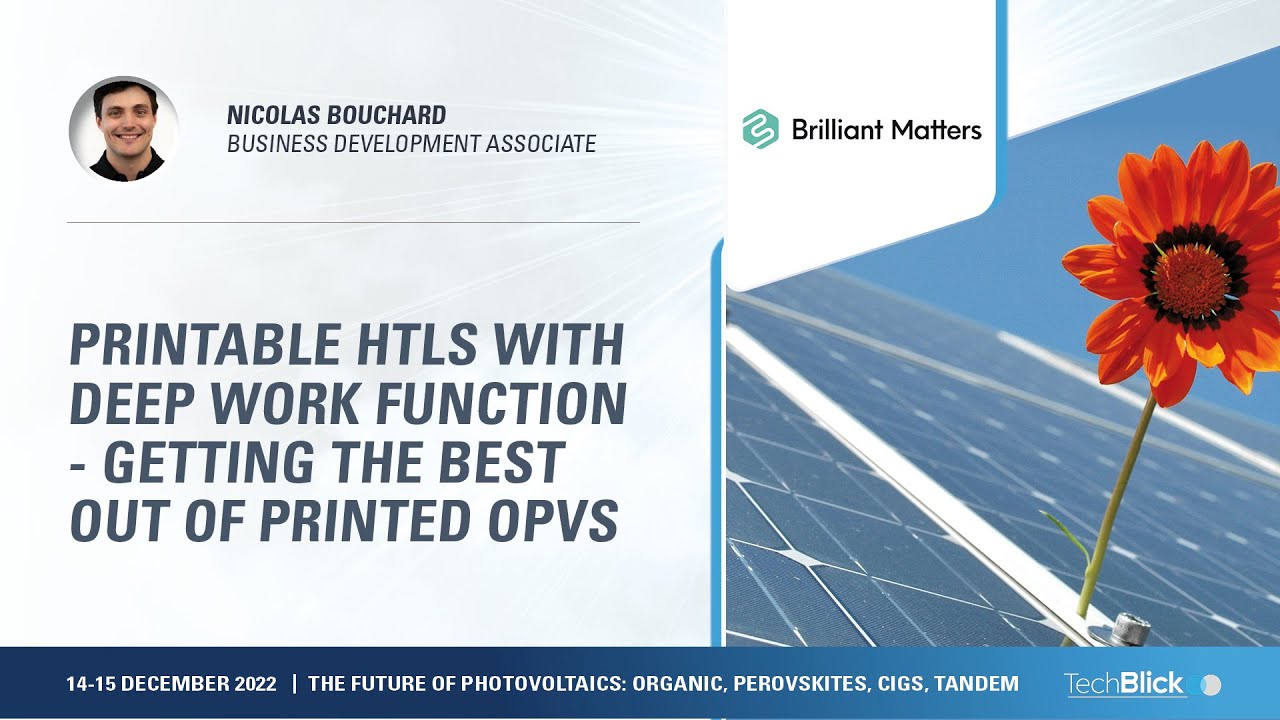 NICOLAS BOUCHARD
BUSINESS DEVELOPMENT ASSOCIATE

Brilliant Matters

PRINTABLE HTLS WITH DEEP WORK FUNCTION - GETTING THE BEST OUT OF PRINTED OPVS

14-15 DECEMBER 2022 | THE FUTURE OF PHOTOVOLTAICS: ORGANIC, PEROVSKITES, CIGS, TANDEM

TechBlick